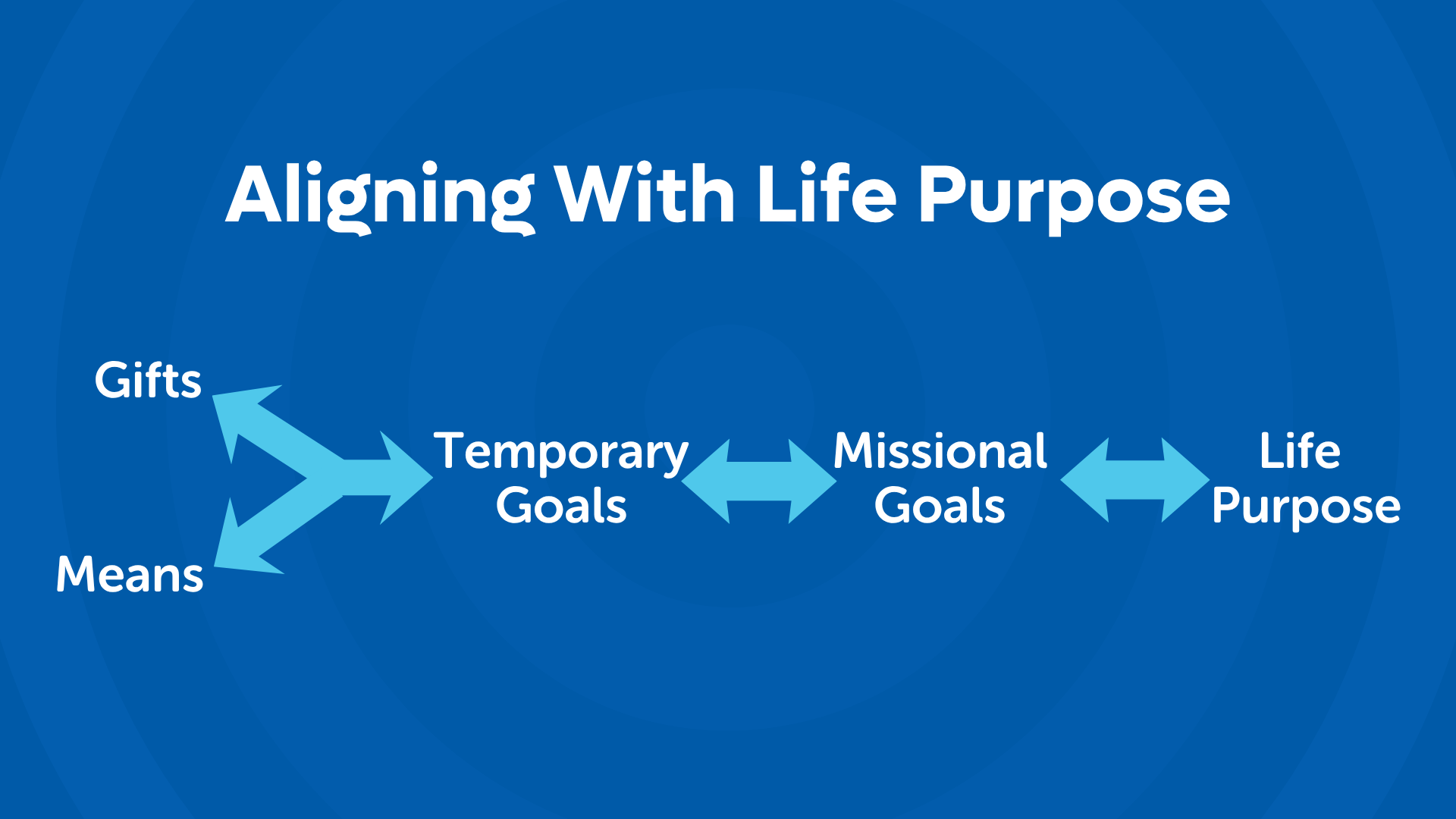 Aligning With Life Purpose

Gifts

Means

Temporary Goals

Missional Goals

Life Purpose